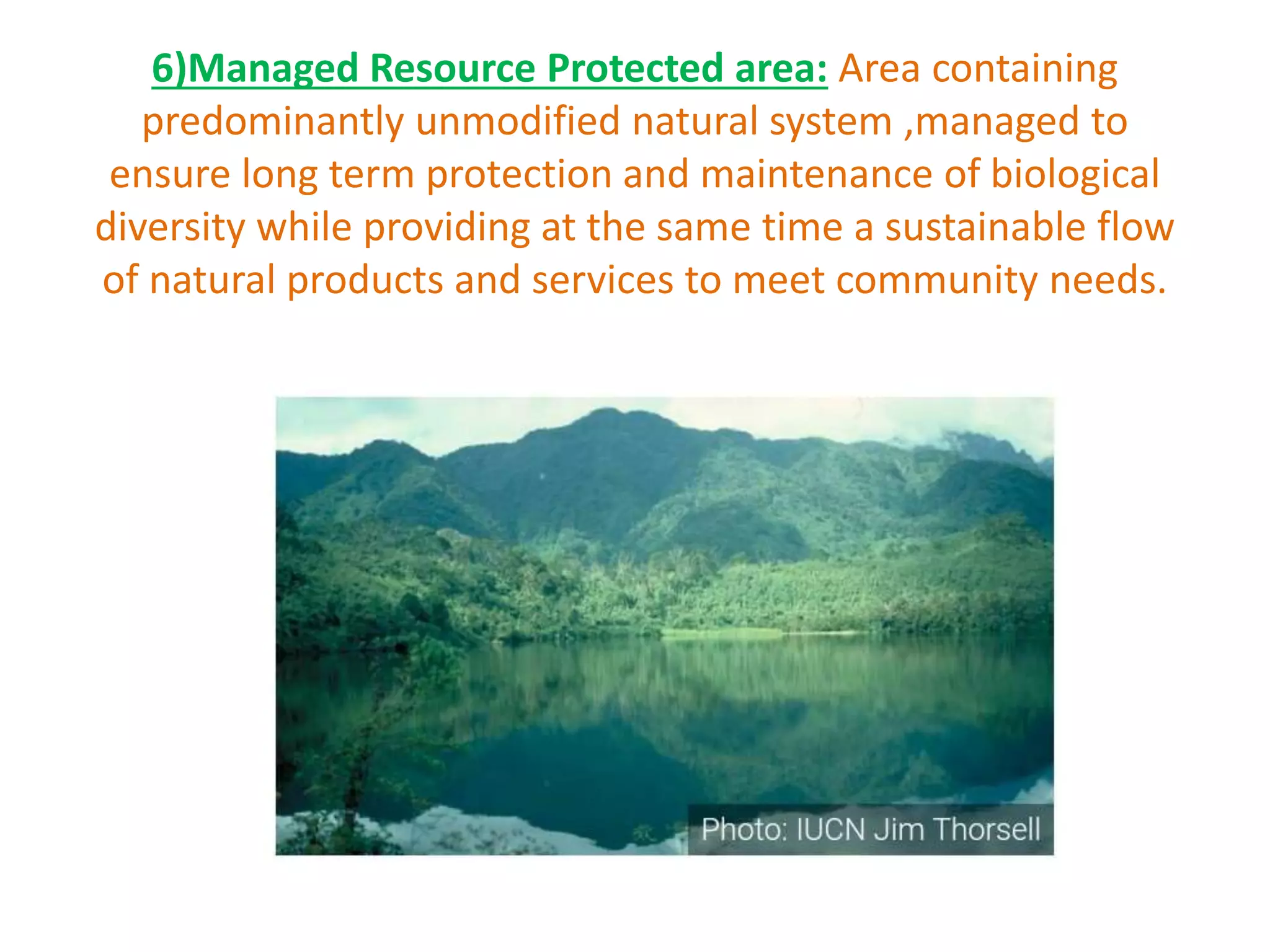 6)Managed Resource Protected area: Area containing predominantly unmodified natural system ,managed to ensure long term protection and maintenance of biological diversity while providing at the same time a sustainable flow of natural products and services to meet community needs.

Photo: IUCN Jim Thorsell